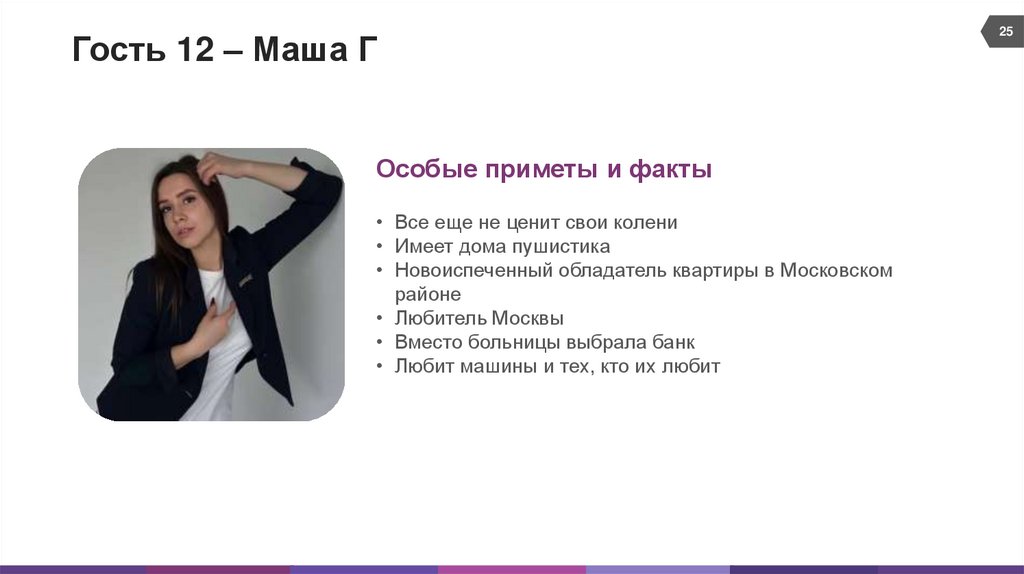 Гость 12 – Маша Г

25

Особые приметы и факты

• Все еще не ценит свои колени
• Имеет дома пушистика
• Новоиспеченный обладатель квартиры в Московском районе
• Любитель Москвы
• Вместо больницы выбрала банк
• Любит машины и тех, кто их любит